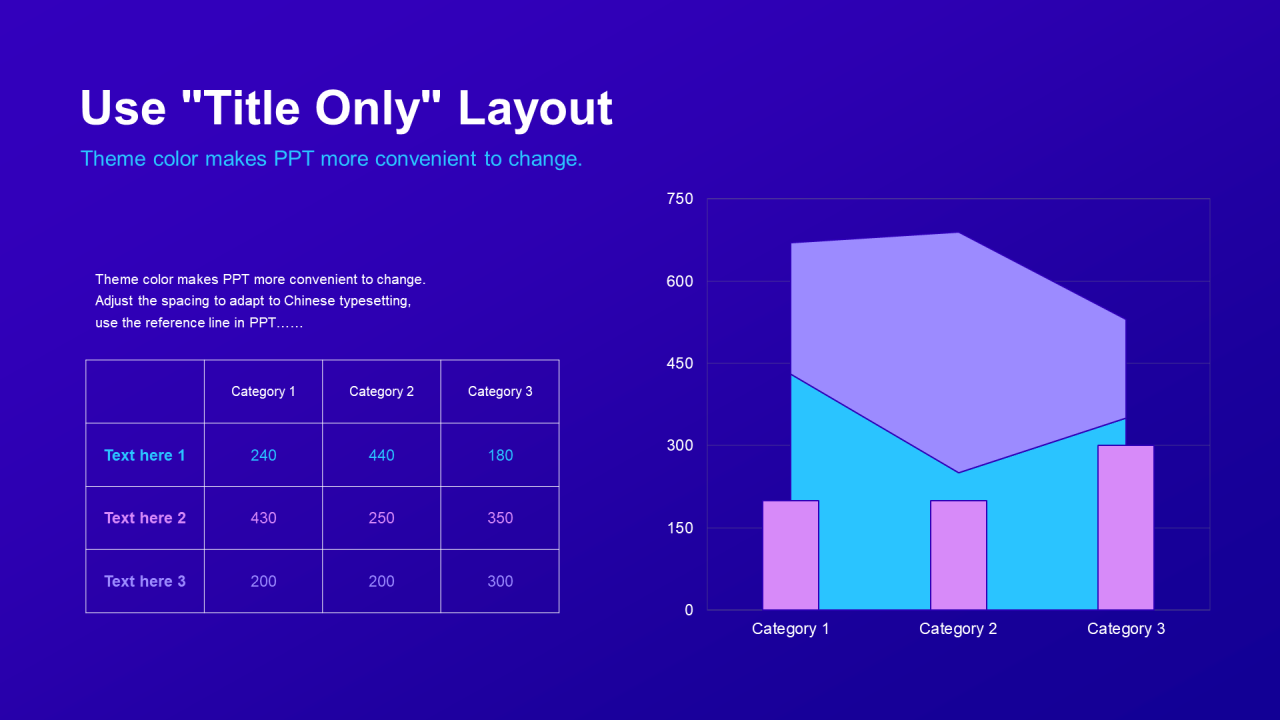 Use "Title Only" Layout

Theme color makes PPT more convenient to change.

Theme color makes PPT more convenient to change.
Adjust the spacing to adapt to Chinese typesetting,
use the reference line in PPT……

| | Category 1 | Category 2 | Category 3 |
|---|---|---|---|
| Text here 1 | 240 | 440 | 180 |
| Text here 2 | 430 | 250 | 350 |
| Text here 3 | 200 | 200 | 300 |

750
600
450
300
150
0
Category 1
Category 2
Category 3